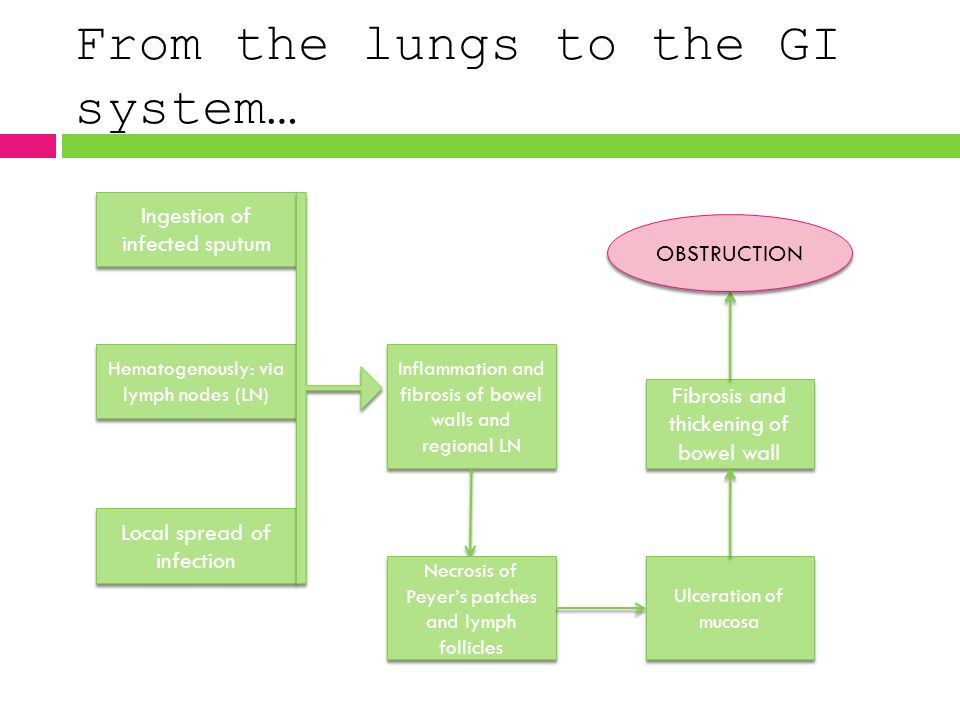 From the lungs to the GI system…

Ingestion of infected sputum

Hematogenously: via lymph nodes (LN)

Local spread of infection

Inflammation and fibrosis of bowel walls and regional LN

Necrosis of Peyer's patches and lymph follicles

Ulceration of mucosa

Fibrosis and thickening of bowel wall

OBSTRUCTION